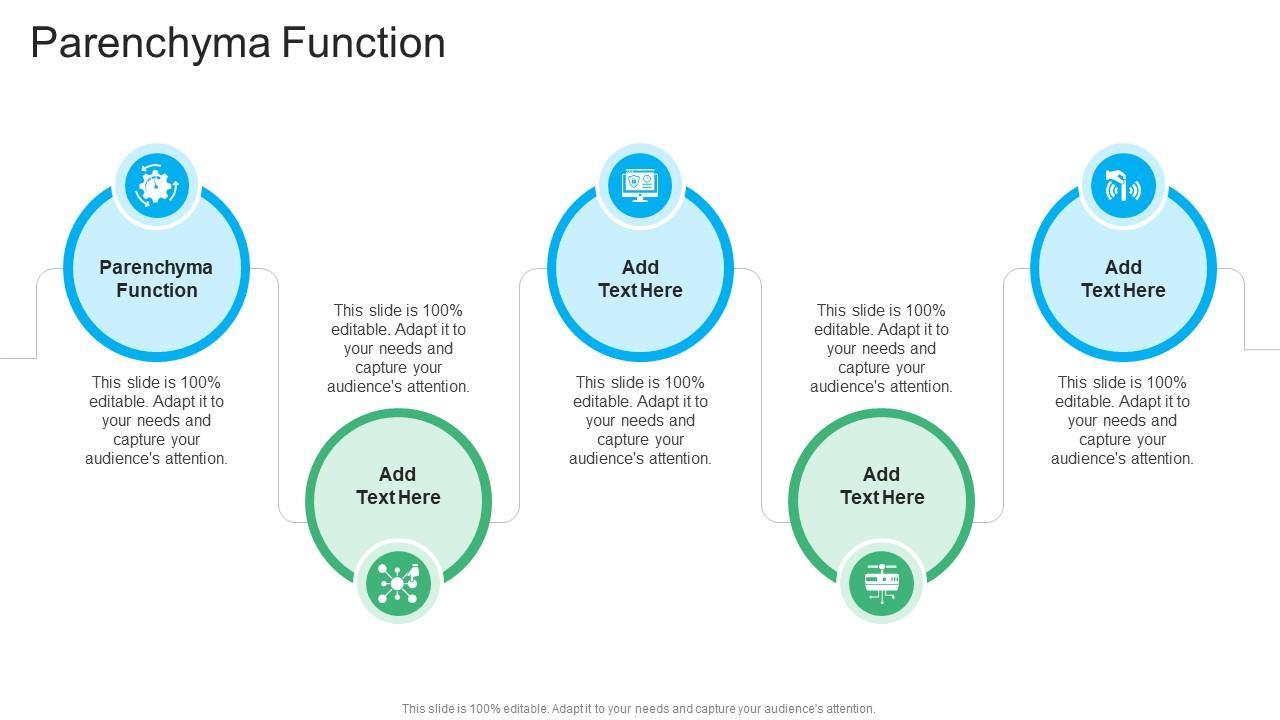 Parenchyma Function

Parenchyma Function

This slide is 100% editable. Adapt it to your needs and capture your audience's attention.

This slide is 100% editable. Adapt it to your needs and capture your audience's attention.

Add Text Here

Add Text Here

This slide is 100% editable. Adapt it to your needs and capture your audience's attention.

This slide is 100% editable. Adapt it to your needs and capture your audience's attention.

Add Text Here

Add Text Here

This slide is 100% editable. Adapt it to your needs and capture your audience's attention.

This slide is 100% editable. Adapt it to your needs and capture your audience's attention.